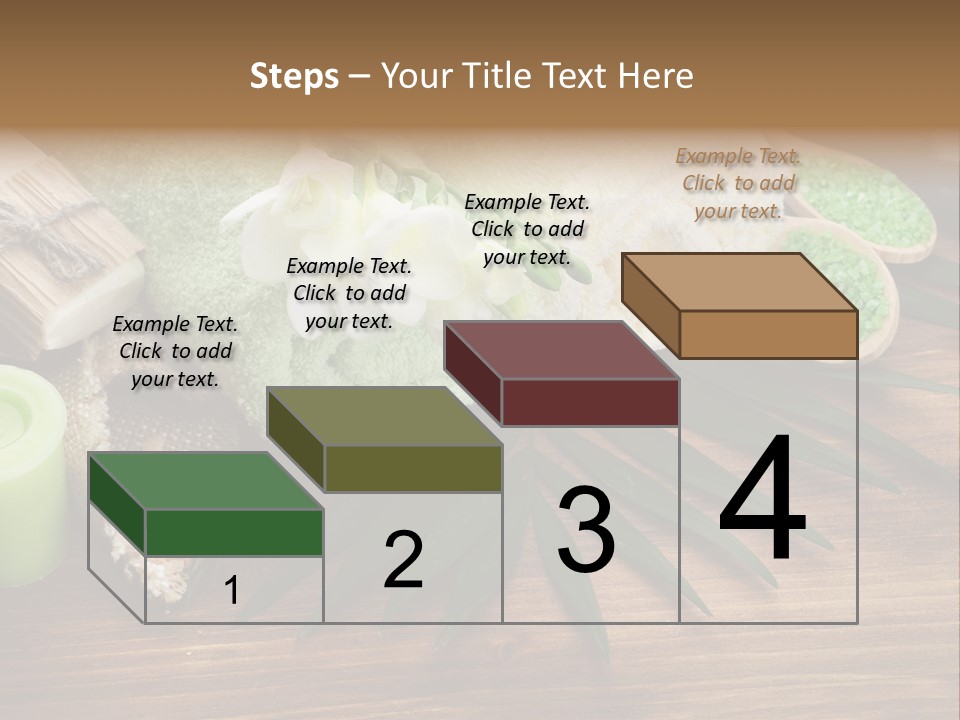 Steps – Your Title Text Here

Example Text. Click to add your text.

Example Text. Click to add your text.

Example Text. Click to add your text.

Example Text. Click to add your text.

1

2

3

4